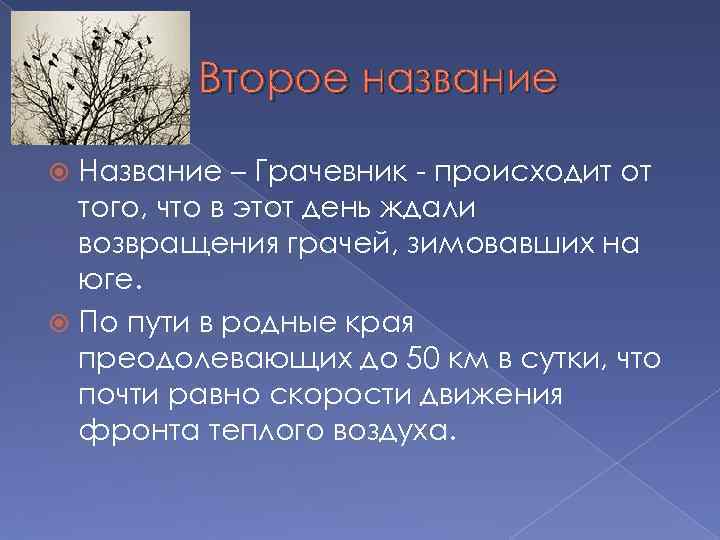 Второе название

Название – Грачевник - происходит от того, что в этот день ждали возвращения грачей, зимовавших на юге.

По пути в родные края преодолевающих до 50 км в сутки, что почти равно скорости движения фронта теплого воздуха.